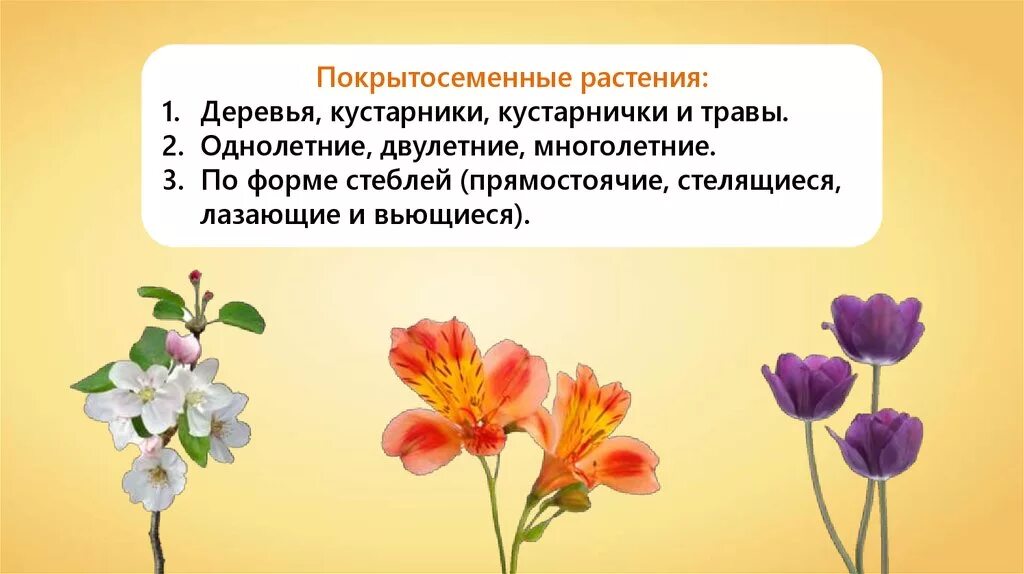 Покрытосеменные растения:
1. Деревья, кустарники, кустарнички и травы.
2. Однолетние, двулетние, многолетние.
3. По форме стеблей (прямостоячие, стелящиеся, лазающие и вьющиеся).